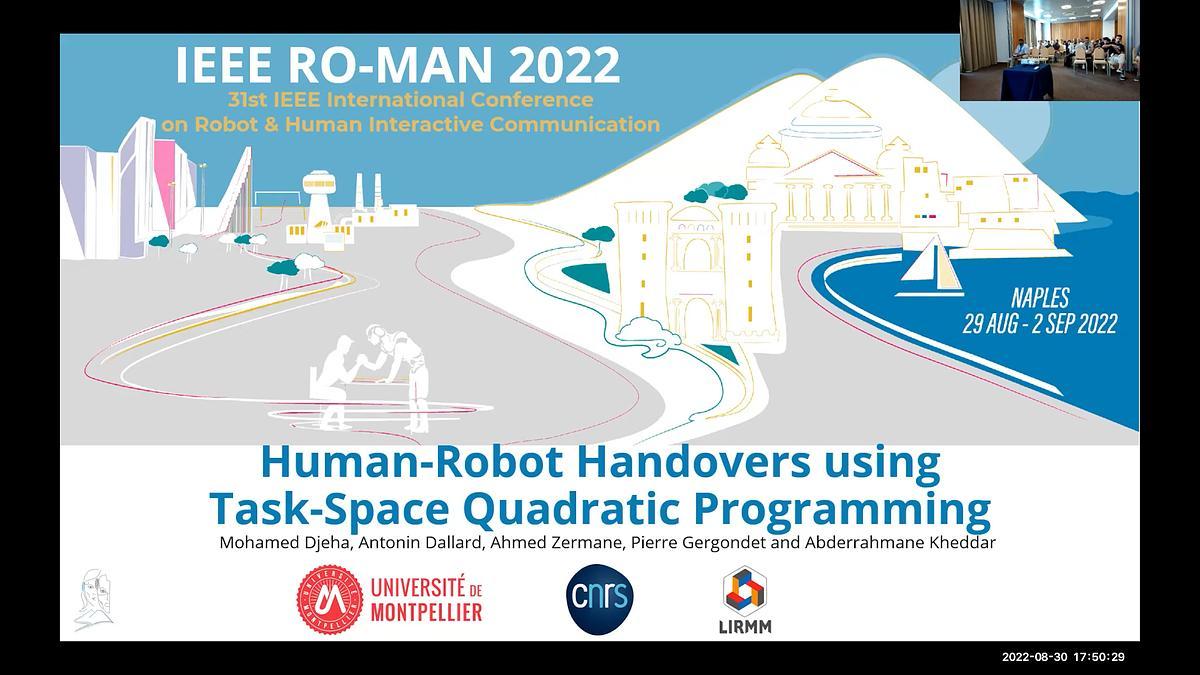 IEEE RO-MAN 2022
31st IEEE International Conference on Robot & Human Interactive Communication

NAPLES
29 AUG - 2 SEP 2022

Human-Robot Handovers using Task-Space Quadratic Programming

Mohamed Djeha, Antonin Dallard, Ahmed Zermane, Pierre Gergondet and Abderrahmane Kheddar

UNIVERSITÉ DE MONTPELLIER

cnrs

LIRMM

2022-08-30 17:50:29